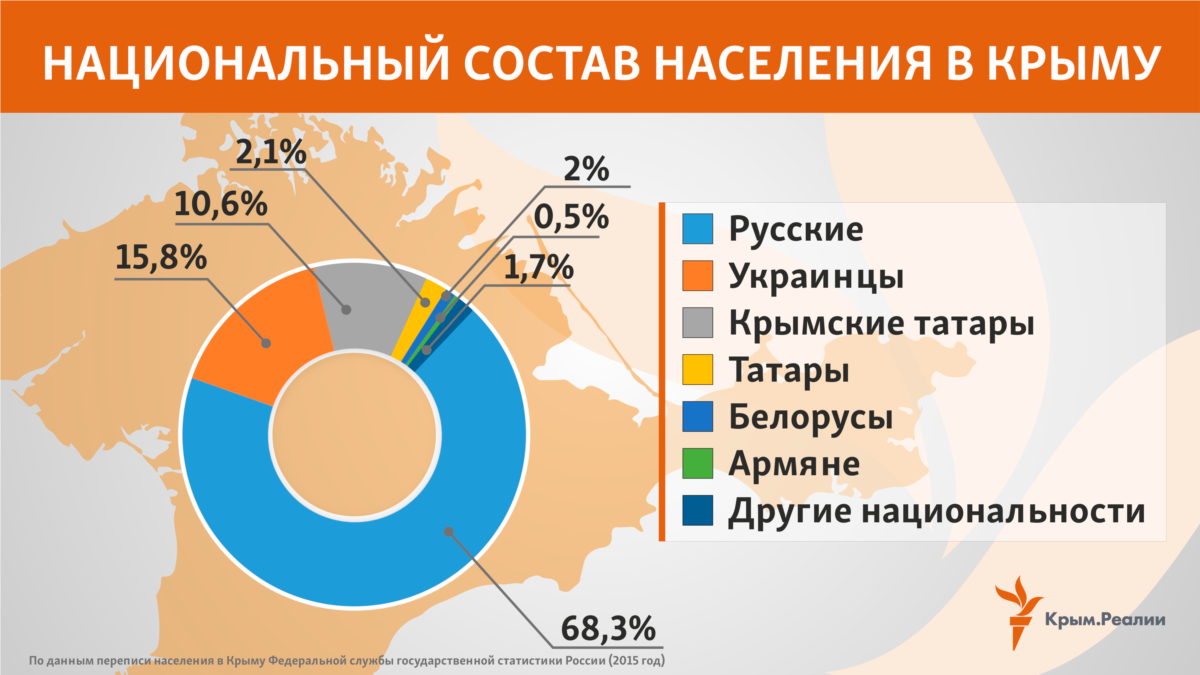 НАЦИОНАЛЬНЫЙ СОСТАВ НАСЕЛЕНИЯ В КРЫМУ

2,1%
10,6%
15,8%
2%
0,5%
1,7%
68,3%

Русские
Украинцы
Крымские татары
Татары
Белорусы
Армяне
Другие национальности

Крым.Реалии

По данным переписи населения в Крыму Федеральной службы государственной статистики России (2015 год)